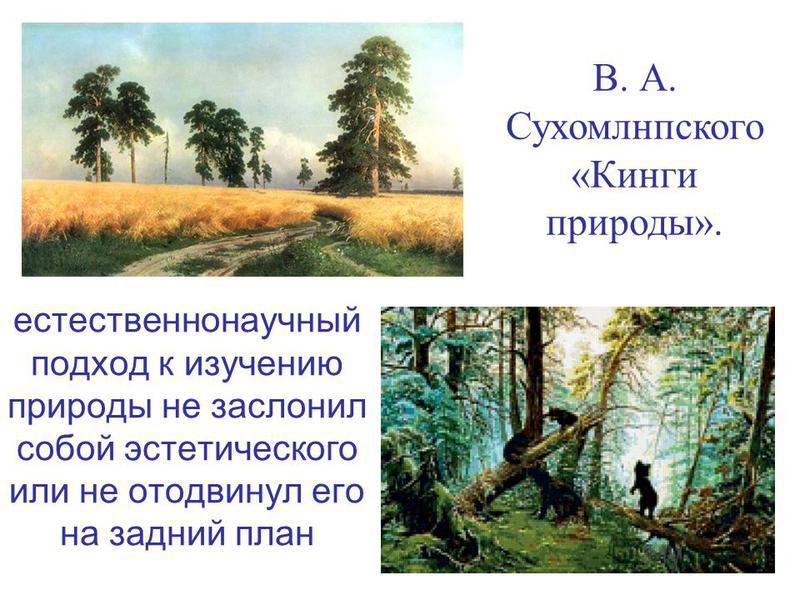 В. А. Сухомлнпского «Кинги природы».

естественнонаучный подход к изучению природы не заслонил собой эстетического или не отодвинул его на задний план